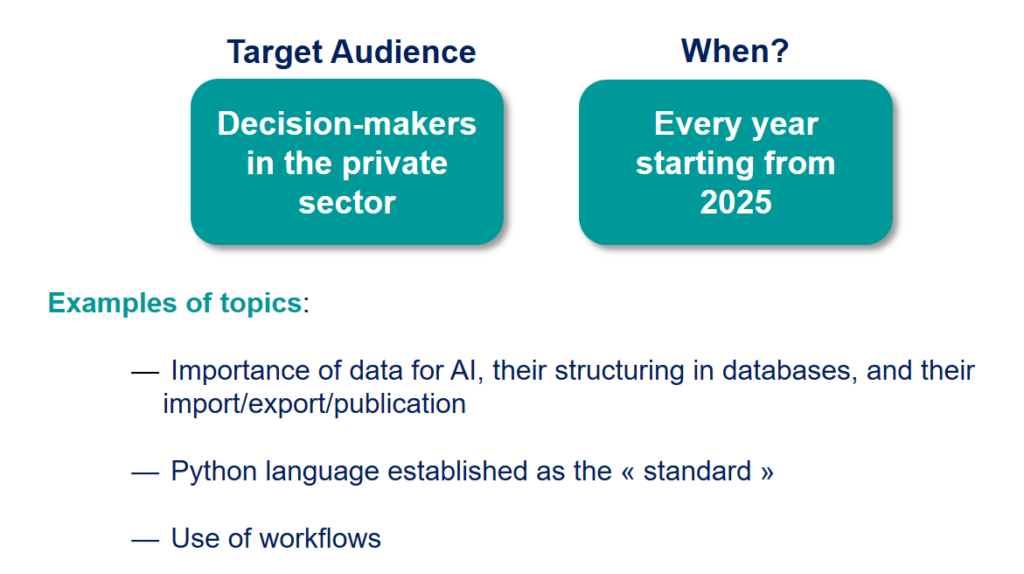 Target Audience

Decision-makers in the private sector

When?

Every year starting from 2025

Examples of topics:

— Importance of data for AI, their structuring in databases, and their import/export/publication

— Python language established as the « standard »

— Use of workflows